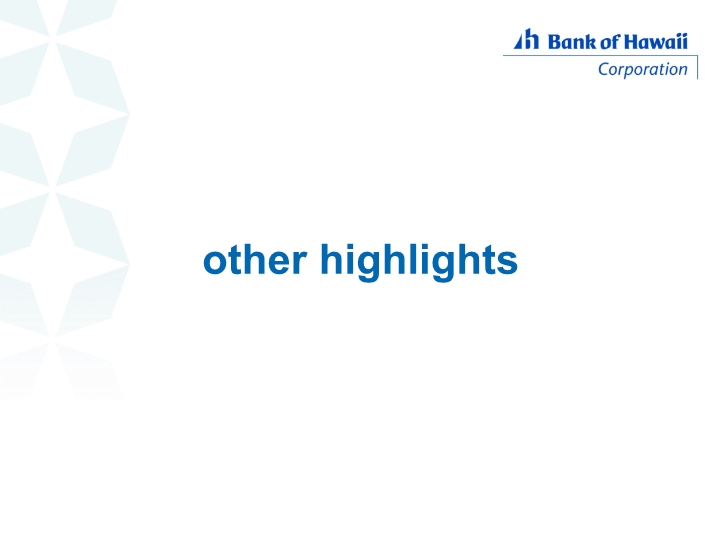 Bank of Hawaii
Corporation

other highlights